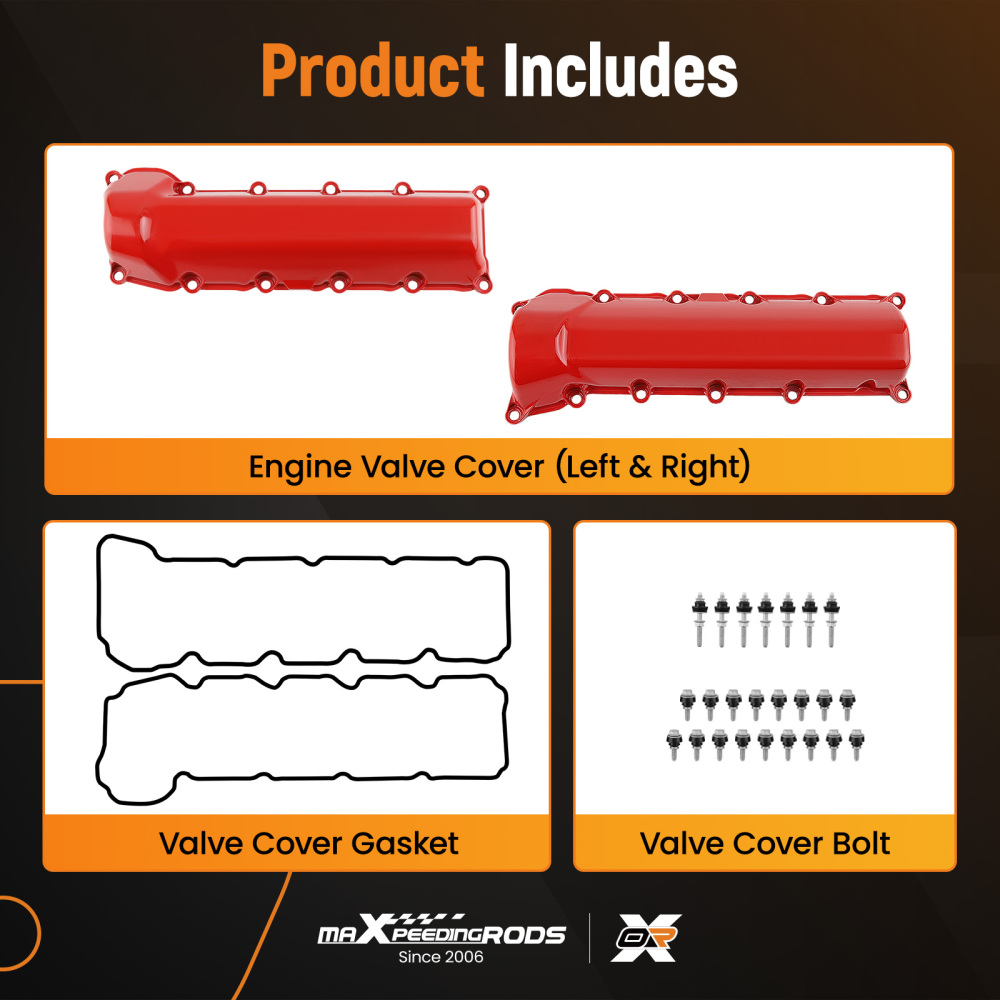 Product Includes

Engine Valve Cover (Left & Right)

Valve Cover Gasket

Valve Cover Bolt

maXpeedingRODS
Since 2006

OR